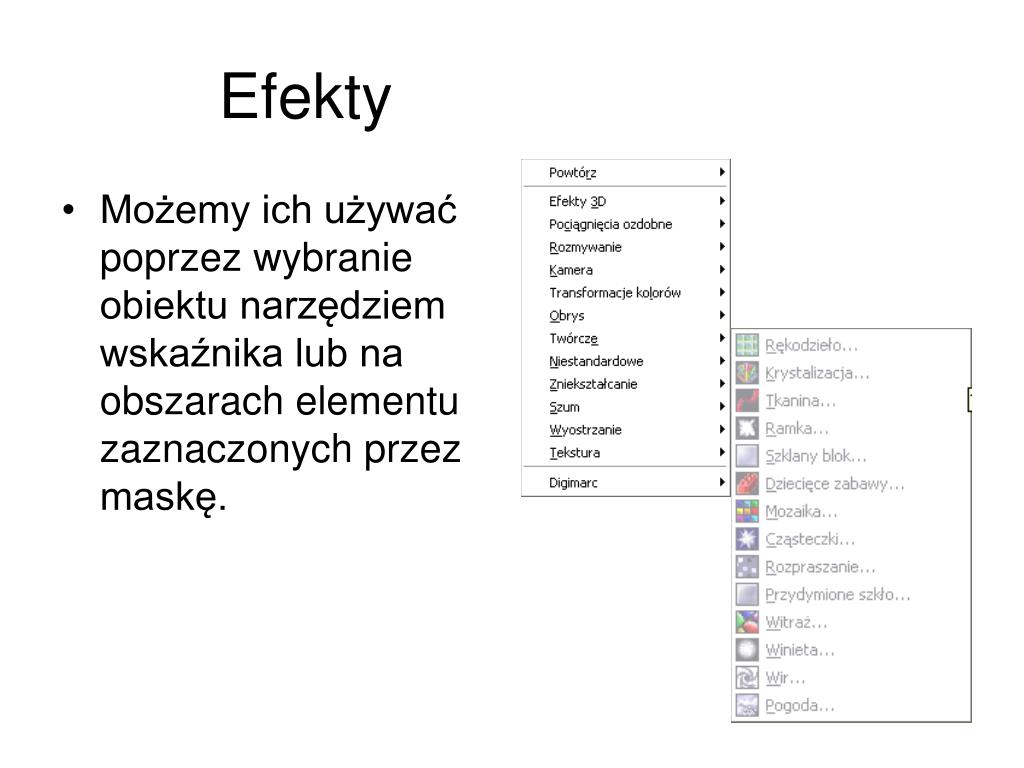 Efekty

• Możemy ich używać poprzez wybranie obiektu narzędziem wskaźnika lub na obszarach elementu zaznaczonych przez maskę.

Powtórz
Efekty 3D
Pociągnięcia ozdobne
Rozmywanie
Kamera
Transformacje kolorów
Obrys
Twórcze
Niestandardowe
Zniekształcanie
Szum
Wyostrzanie
Tekstura
Digimarc

Rękodzieło...
Krystalizacja...
Tkanina...
Ramka...
Szklany blok...
Dziecięce zabawy...
Mozaika...
Cząsteczki...
Rozpraszanie...
Przydymione szkło...
Witraż...
Winieta...
Wir...
Pogoda...